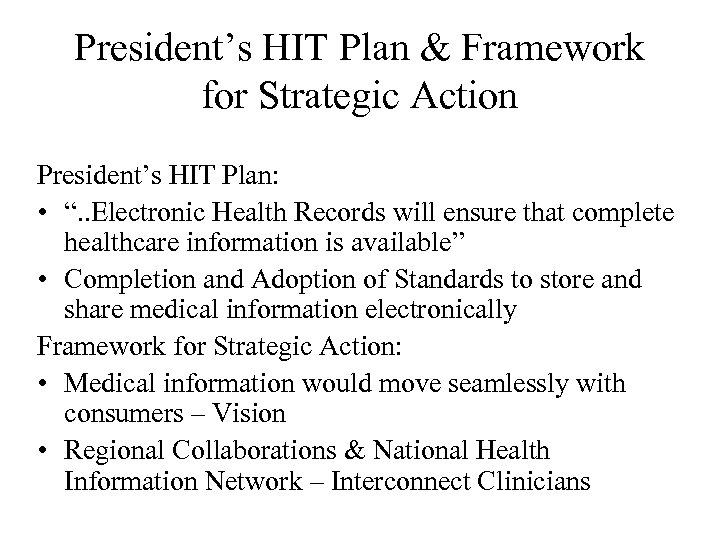 President’s HIT Plan & Framework for Strategic Action

President’s HIT Plan:
• “..Electronic Health Records will ensure that complete healthcare information is available”
• Completion and Adoption of Standards to store and share medical information electronically
Framework for Strategic Action:
• Medical information would move seamlessly with consumers – Vision
• Regional Collaborations & National Health Information Network – Interconnect Clinicians